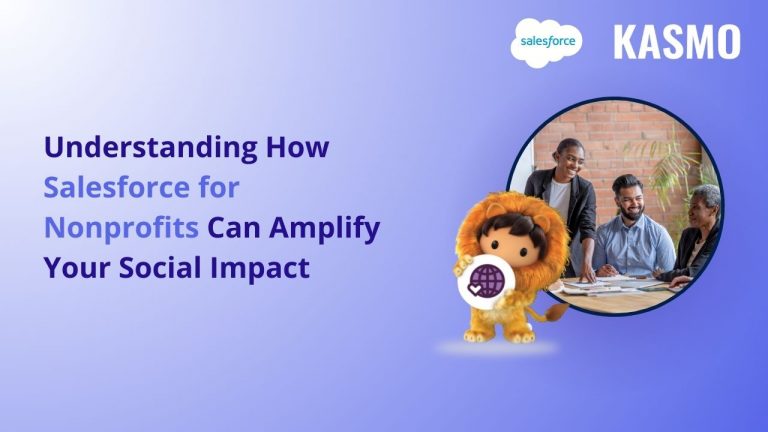 salesforce KASMO

Understanding How Salesforce for Nonprofits Can Amplify Your Social Impact